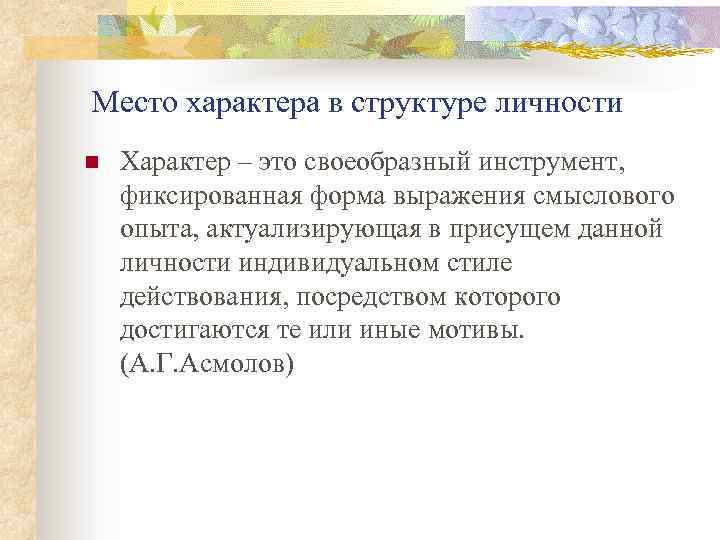 Место характера в структуре личности

Характер – это своеобразный инструмент, фиксированная форма выражения смыслового опыта, актуализирующая в присущем данной личности индивидуальном стиле действования, посредством которого достигаются те или иные мотивы. (А.Г.Асмолов)